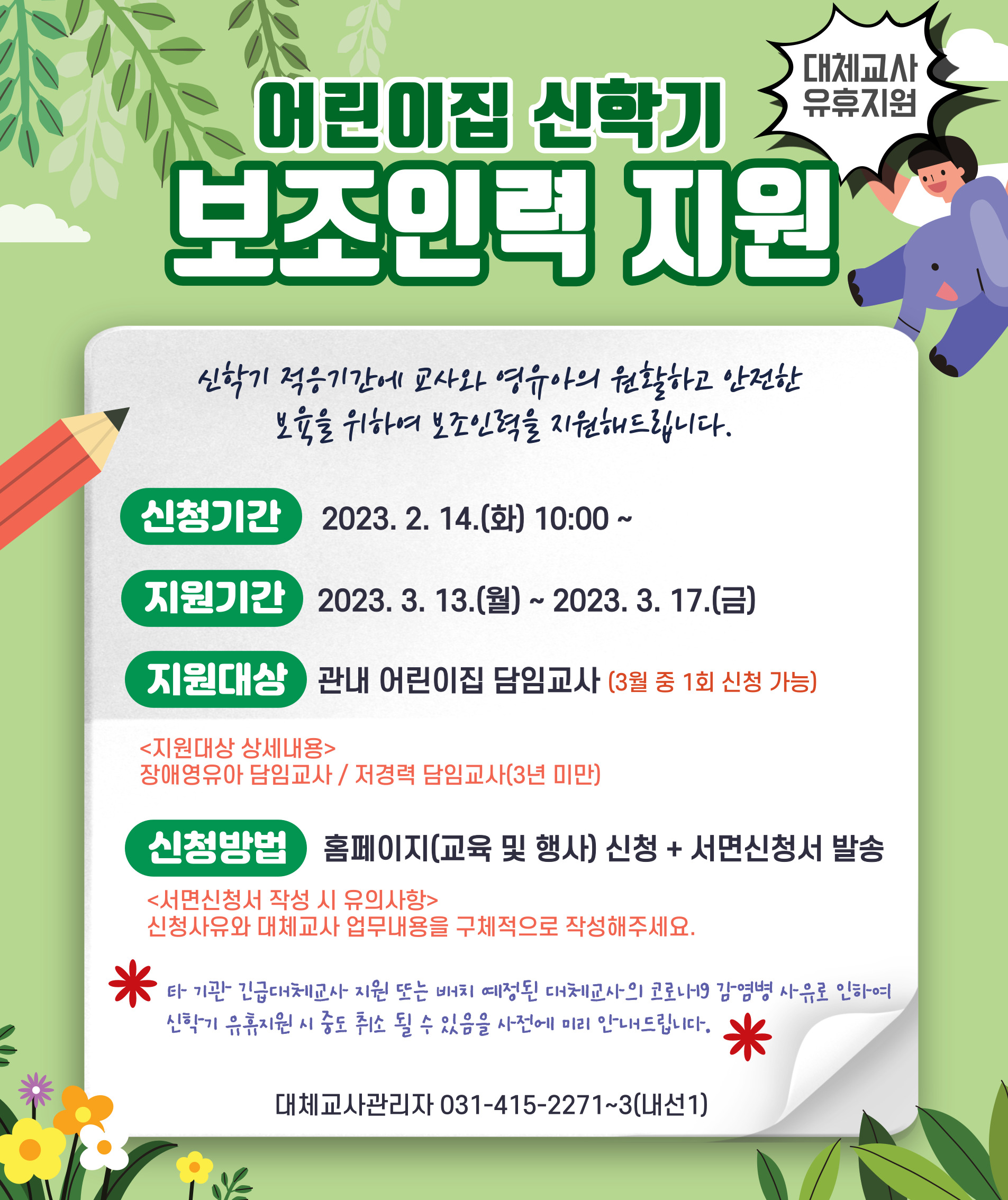 대체교사 유휴지원

어린이집 신학기
보조인력 지원

신학기 적응기간에 교사와 영유아의 원활하고 안전한 보육을 위하여 보조인력을 지원해드립니다.

신청기간 2023. 2. 14.(화) 10:00 ~

지원기간 2023. 3. 13.(월) ~ 2023. 3. 17.(금)

지원대상 관내 어린이집 담임교사 (3월 중 1회 신청 가능)

<지원대상 상세내용>
장애영유아 담임교사 / 저경력 담임교사(3년 미만)

신청방법 홈페이지(교육 및 행사) 신청 + 서면신청서 발송

<서면신청서 작성 시 유의사항>
신청사유와 대체교사 업무내용을 구체적으로 작성해주세요.

타 기관 긴급대체교사 지원 또는 배치 예정된 대체교사의 코로나19 감염병 사유로 인하여 신학기 유휴지원 시 중도 취소 될 수 있음을 사전에 미리 안내드립니다.

대체교사관리자 031-415-2271~3(내선1)